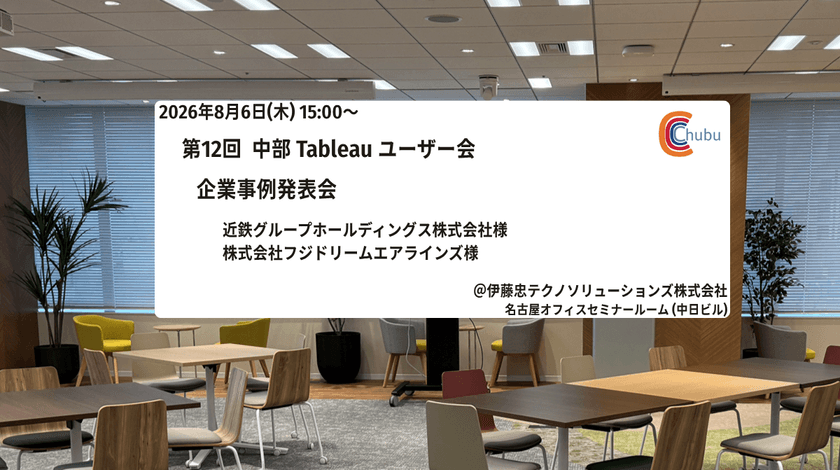 2026年8月6日(木) 15:00～

Chubu

第12回 中部 Tableau ユーザー会

企業事例発表会

近鉄グループホールディングス株式会社様
株式会社フジドリームエアラインズ様

@伊藤忠テクノソリューションズ株式会社
名古屋オフィスセミナールーム (中日ビル)